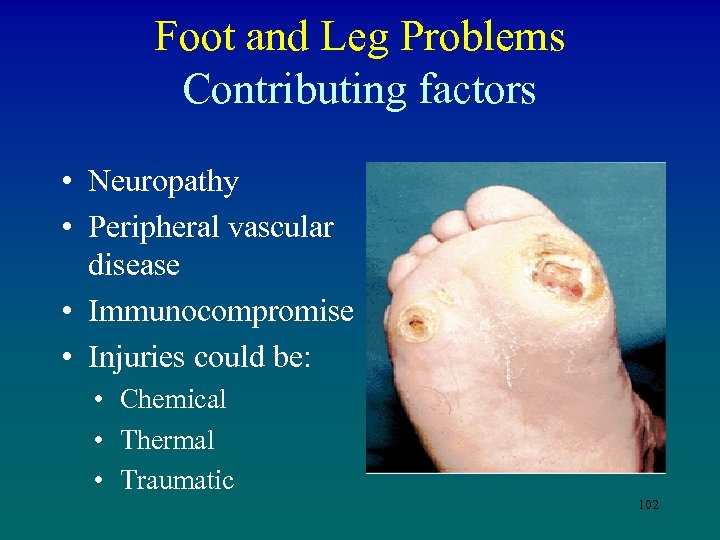 Foot and Leg Problems
Contributing factors

• Neuropathy
• Peripheral vascular disease
• Immunocompromise
• Injuries could be:
  • Chemical
  • Thermal
  • Traumatic

102